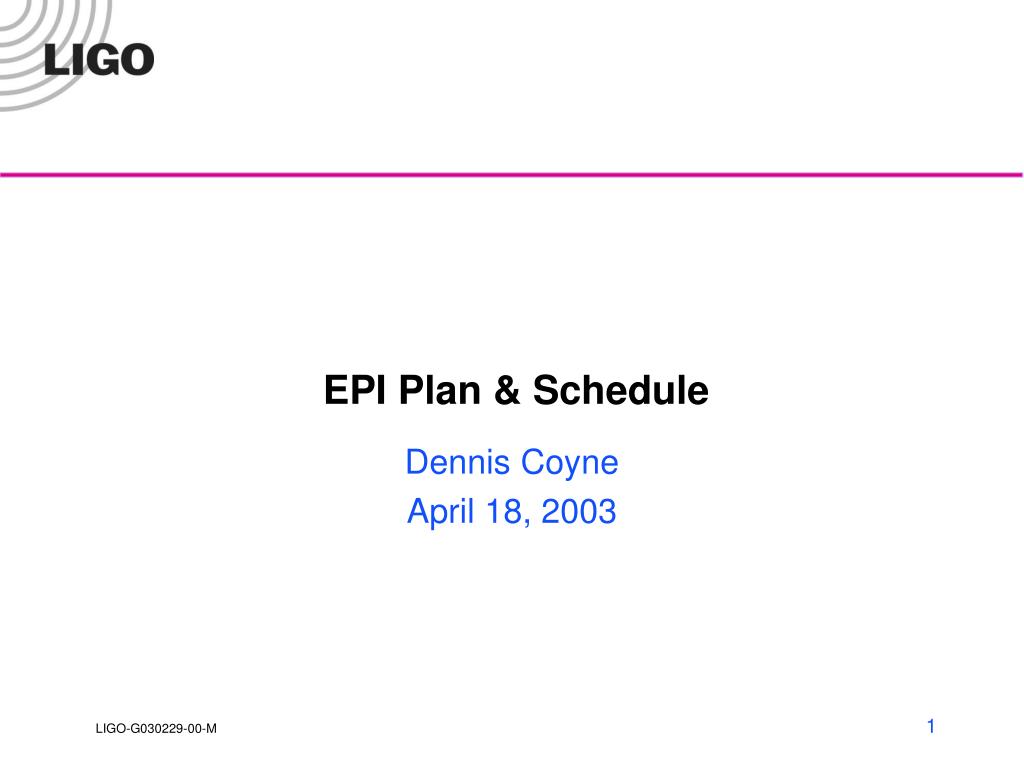 LIGO

EPI Plan & Schedule

Dennis Coyne

April 18, 2003

LIGO-G030229-00-M

1